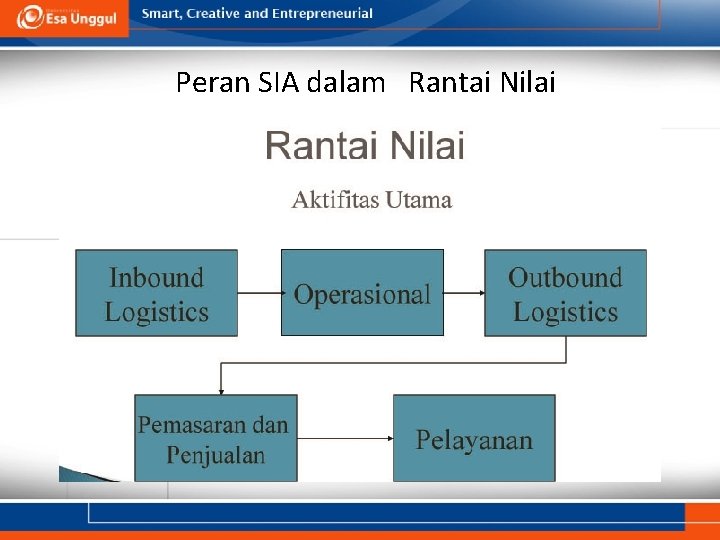 Esa Unggul
Smart, Creative and Entrepreneurial

Peran SIA dalam Rantai Nilai

Rantai Nilai

Aktifitas Utama

Inbound Logistics

Operasional

Outbound Logistics

Pemasaran dan Penjualan

Pelayanan